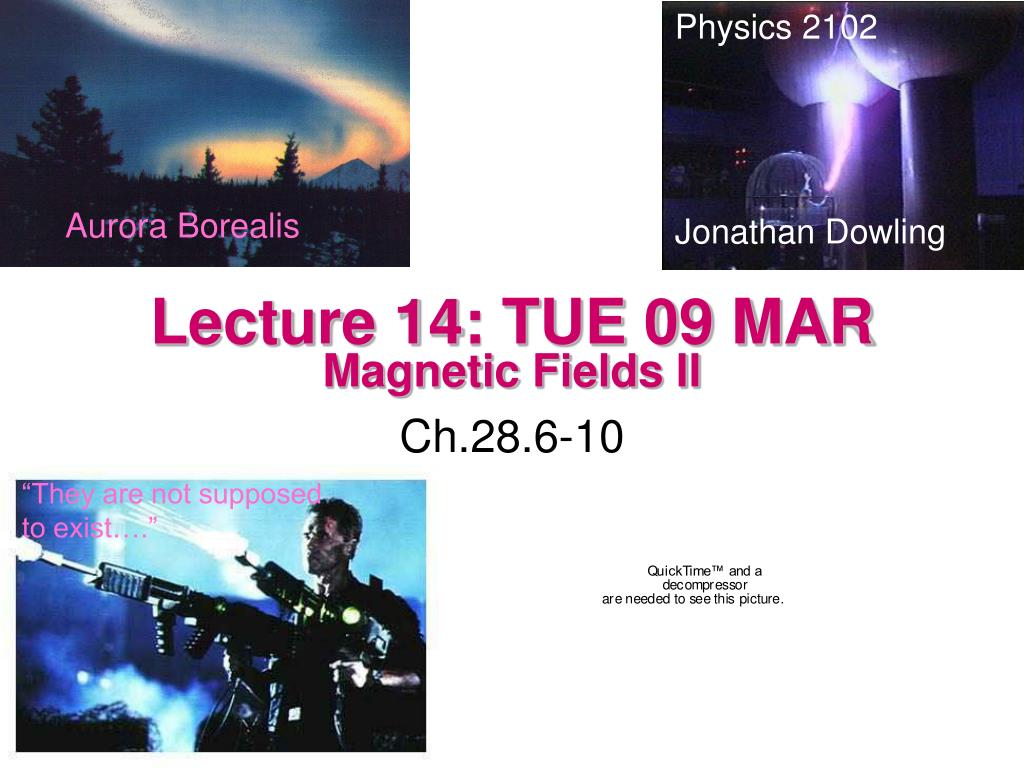 Aurora Borealis

Physics 2102

Jonathan Dowling

Lecture 14: TUE 09 MAR
Magnetic Fields II

Ch.28.6-10

“They are not supposed to exist….”

QuickTime™ and a decompressor are needed to see this picture.